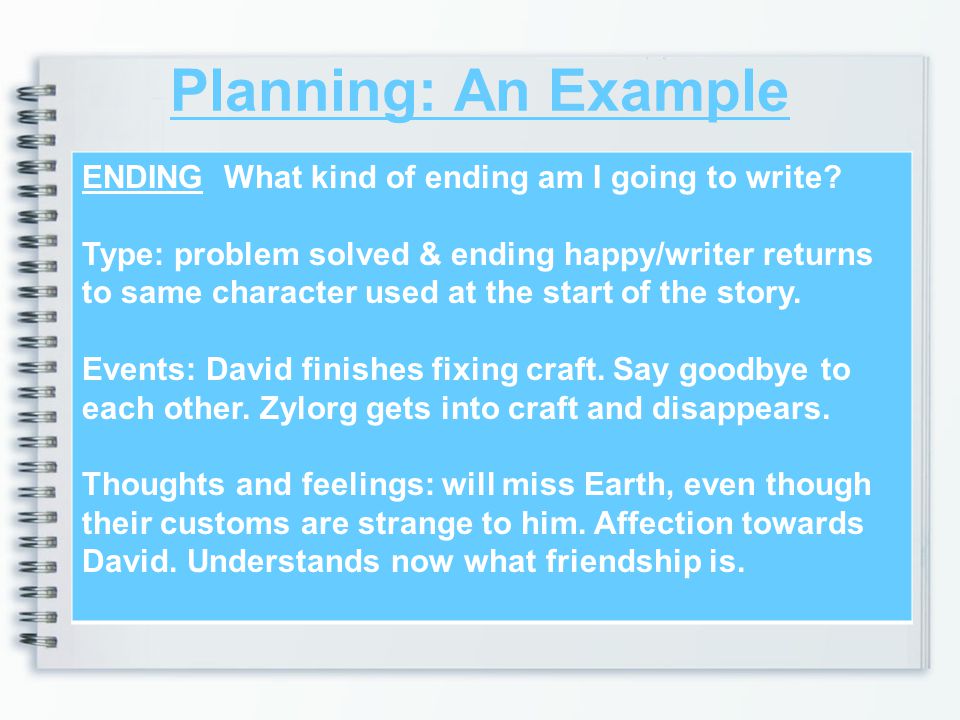 Planning: An Example

ENDING What kind of ending am I going to write?

Type: problem solved & ending happy/writer returns to same character used at the start of the story.

Events: David finishes fixing craft. Say goodbye to each other. Zylorg gets into craft and disappears.

Thoughts and feelings: will miss Earth, even though their customs are strange to him. Affection towards David. Understands now what friendship is.